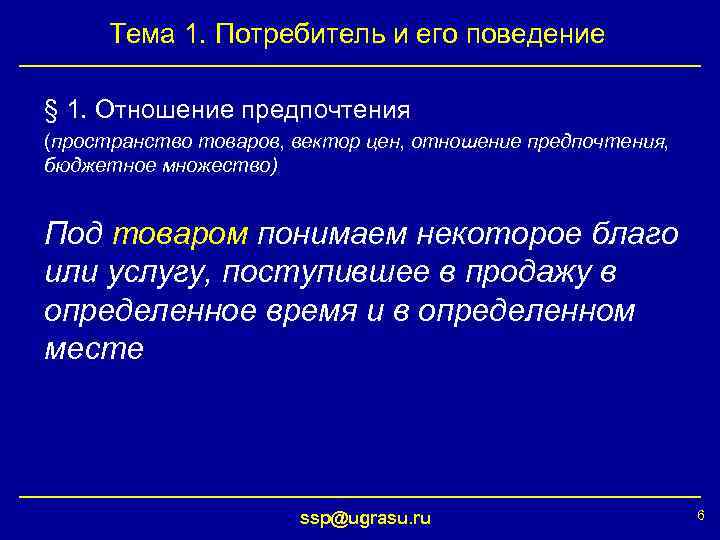 Тема 1. Потребитель и его поведение

§ 1. Отношение предпочтения
(пространство товаров, вектор цен, отношение предпочтения, бюджетное множество)

Под товаром понимаем некоторое благо или услугу, поступившее в продажу в определенное время и в определенном месте

ssp@ugrasu.ru

6